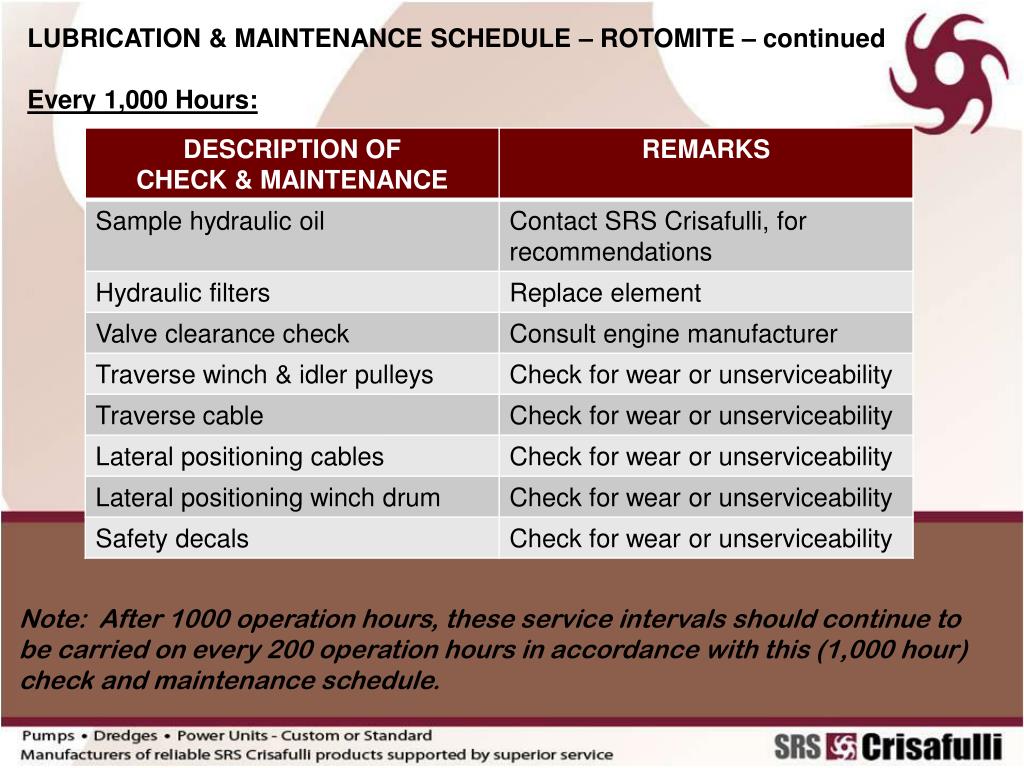 LUBRICATION & MAINTENANCE SCHEDULE – ROTOMITE – continued

Every 1,000 Hours:

| DESCRIPTION OF CHECK & MAINTENANCE | REMARKS |
|---|---|
| Sample hydraulic oil | Contact SRS Crisafulli, for recommendations |
| Hydraulic filters | Replace element |
| Valve clearance check | Consult engine manufacturer |
| Traverse winch & idler pulleys | Check for wear or unserviceability |
| Traverse cable | Check for wear or unserviceability |
| Lateral positioning cables | Check for wear or unserviceability |
| Lateral positioning winch drum | Check for wear or unserviceability |
| Safety decals | Check for wear or unserviceability |

Note: After 1000 operation hours, these service intervals should continue to be carried on every 200 operation hours in accordance with this (1,000 hour) check and maintenance schedule.

Pumps • Dredges • Power Units - Custom or Standard
Manufacturers of reliable SRS Crisafulli products supported by superior service

SRS Crisafulli